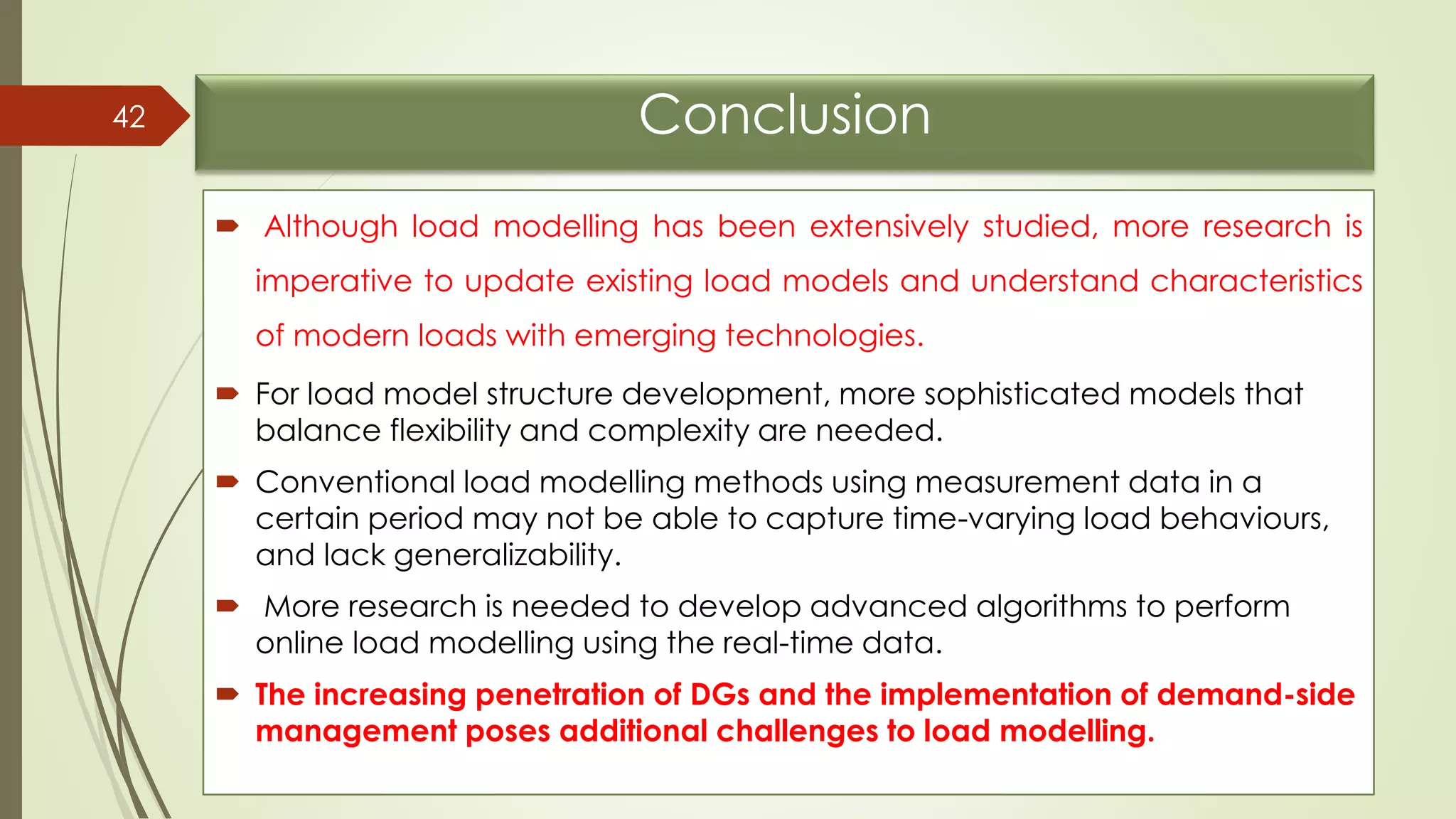 42

Conclusion

Although load modelling has been extensively studied, more research is imperative to update existing load models and understand characteristics of modern loads with emerging technologies.

For load model structure development, more sophisticated models that balance flexibility and complexity are needed.

Conventional load modelling methods using measurement data in a certain period may not be able to capture time-varying load behaviours, and lack generalizability.

More research is needed to develop advanced algorithms to perform online load modelling using the real-time data.

The increasing penetration of DGs and the implementation of demand-side management poses additional challenges to load modelling.